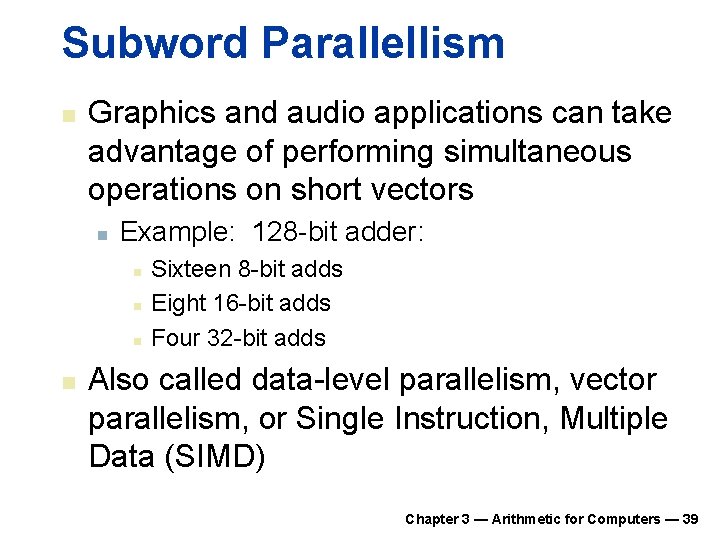 Subword Parallellism

- Graphics and audio applications can take advantage of performing simultaneous operations on short vectors
  - Example: 128-bit adder:
    - Sixteen 8-bit adds
    - Eight 16-bit adds
    - Four 32-bit adds
- Also called data-level parallelism, vector parallelism, or Single Instruction, Multiple Data (SIMD)

Chapter 3 — Arithmetic for Computers — 39